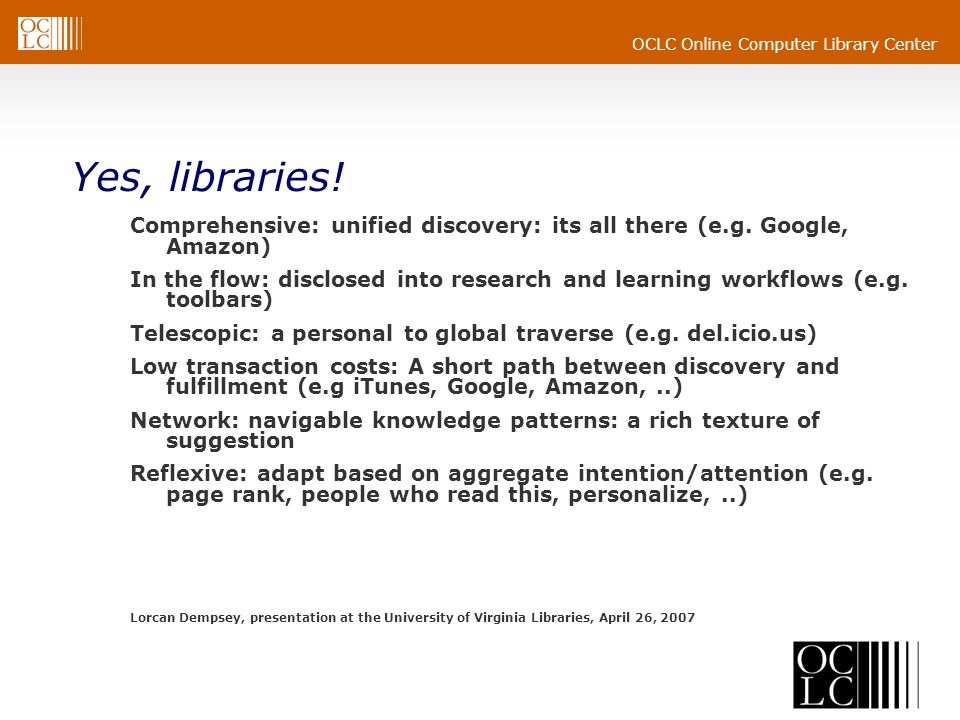 OCLC

OCLC Online Computer Library Center

Yes, libraries!

Comprehensive: unified discovery: its all there (e.g. Google, Amazon)

In the flow: disclosed into research and learning workflows (e.g. toolbars)

Telescopic: a personal to global traverse (e.g. del.icio.us)

Low transaction costs: A short path between discovery and fulfillment (e.g iTunes, Google, Amazon, ..)

Network: navigable knowledge patterns: a rich texture of suggestion

Reflexive: adapt based on aggregate intention/attention (e.g. page rank, people who read this, personalize, ..)

Lorcan Dempsey, presentation at the University of Virginia Libraries, April 26, 2007

OCLC